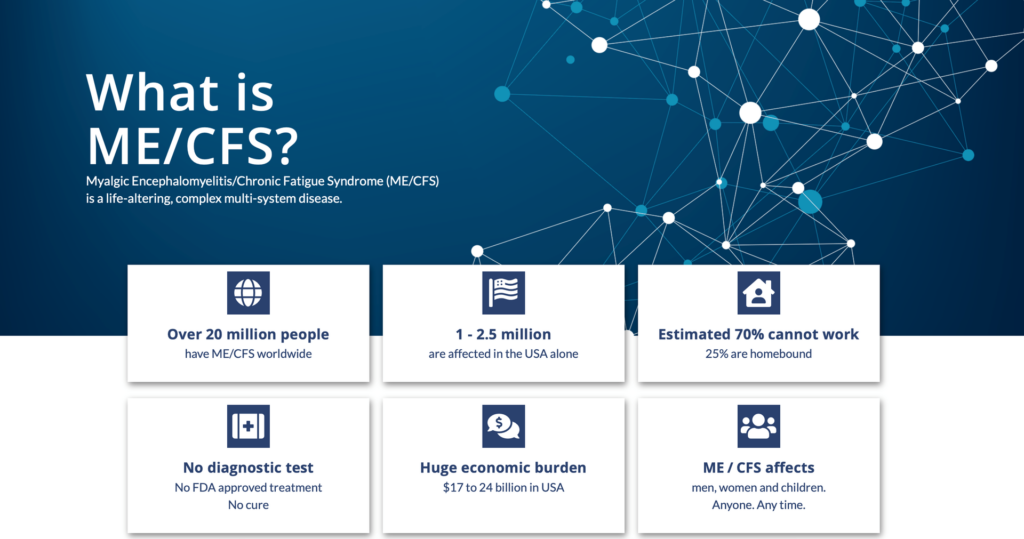 What is ME/CFS?

Myalgic Encephalomyelitis/Chronic Fatigue Syndrome (ME/CFS) is a life-altering, complex multi-system disease.

Over 20 million people
have ME/CFS worldwide

1 - 2.5 million
are affected in the USA alone

Estimated 70% cannot work
25% are homebound

No diagnostic test
No FDA approved treatment
No cure

Huge economic burden
$17 to 24 billion in USA

ME / CFS affects
men, women and children.
Anyone. Any time.